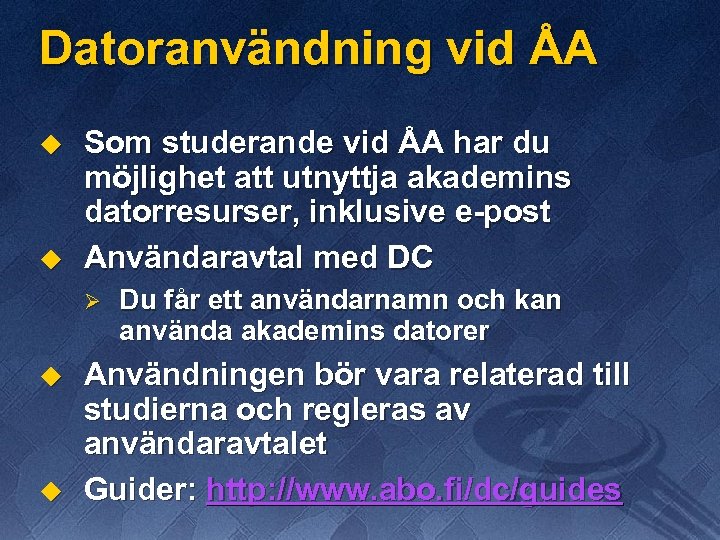 Datoranvändning vid ÅA

Som studerande vid ÅA har du möjlighet att utnyttja akademins datorresurser, inklusive e-post

Användaravtal med DC

Du får ett användarnamn och kan använda akademins datorer

Användningen bör vara relaterad till studierna och regleras av användaravtalet

Guider: http://www.abo.fi/dc/guides